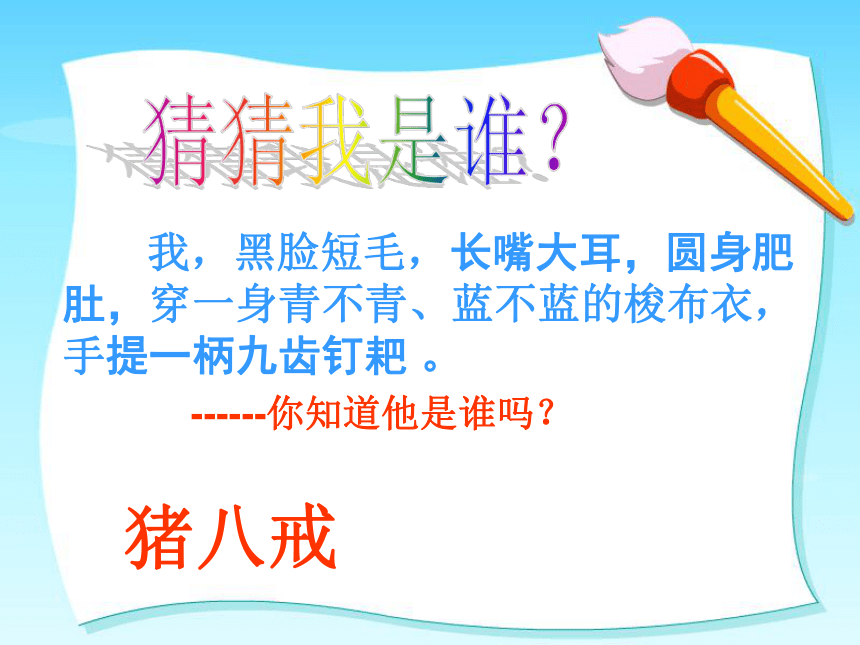 猜猜我是谁？

我，黑脸短毛，长嘴大耳，圆身肥肚，穿一身青不青、蓝不蓝的梭布衣，手提一柄九齿钉耙 。

------你知道他是谁吗？

猪八戒